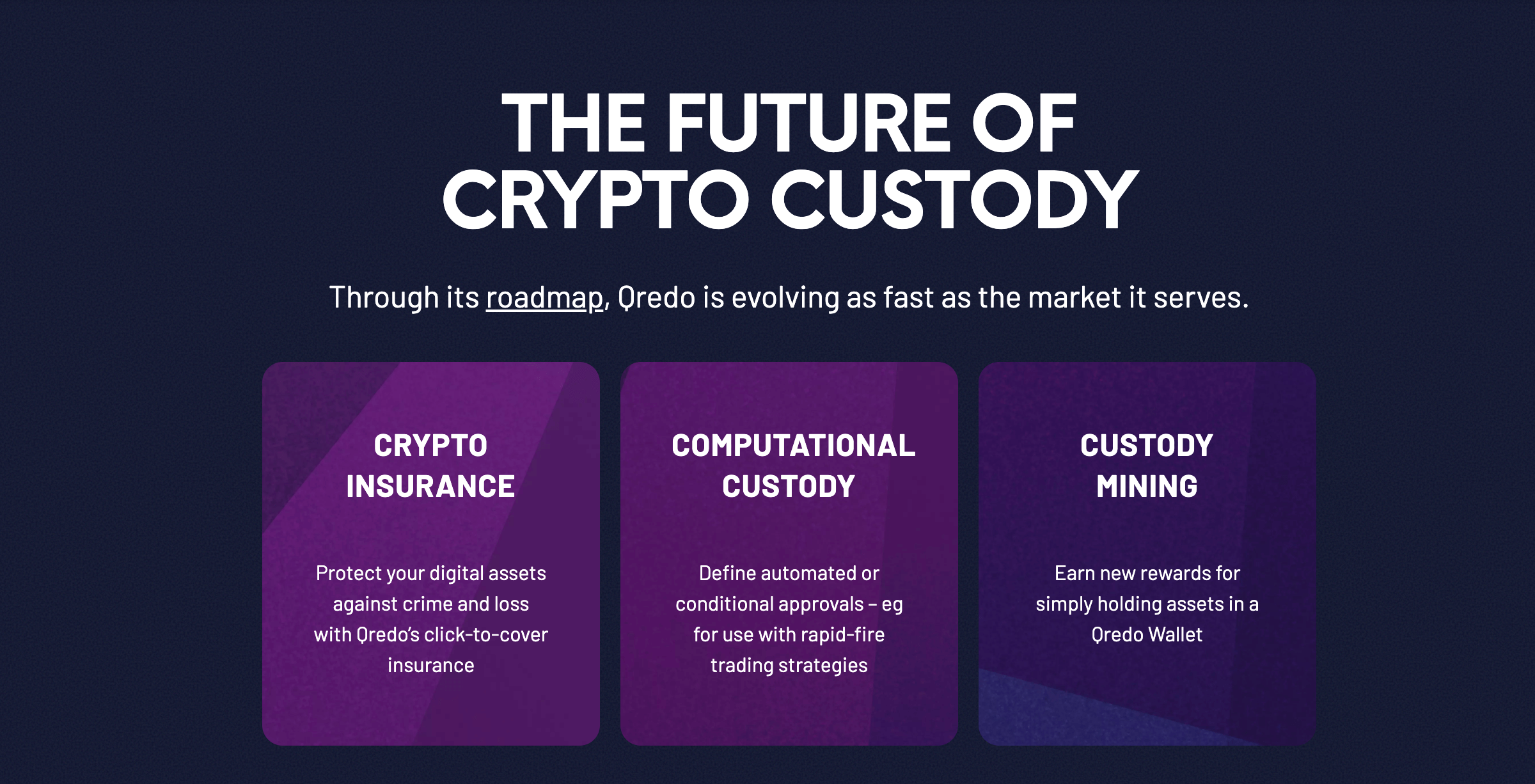 THE FUTURE OF CRYPTO CUSTODY

Through its roadmap, Qredo is evolving as fast as the market it serves.

CRYPTO INSURANCE

Protect your digital assets against crime and loss with Qredo's click-to-cover insurance

COMPUTATIONAL CUSTODY

Define automated or conditional approvals – eg for use with rapid-fire trading strategies

CUSTODY MINING

Earn new rewards for simply holding assets in a Qredo Wallet